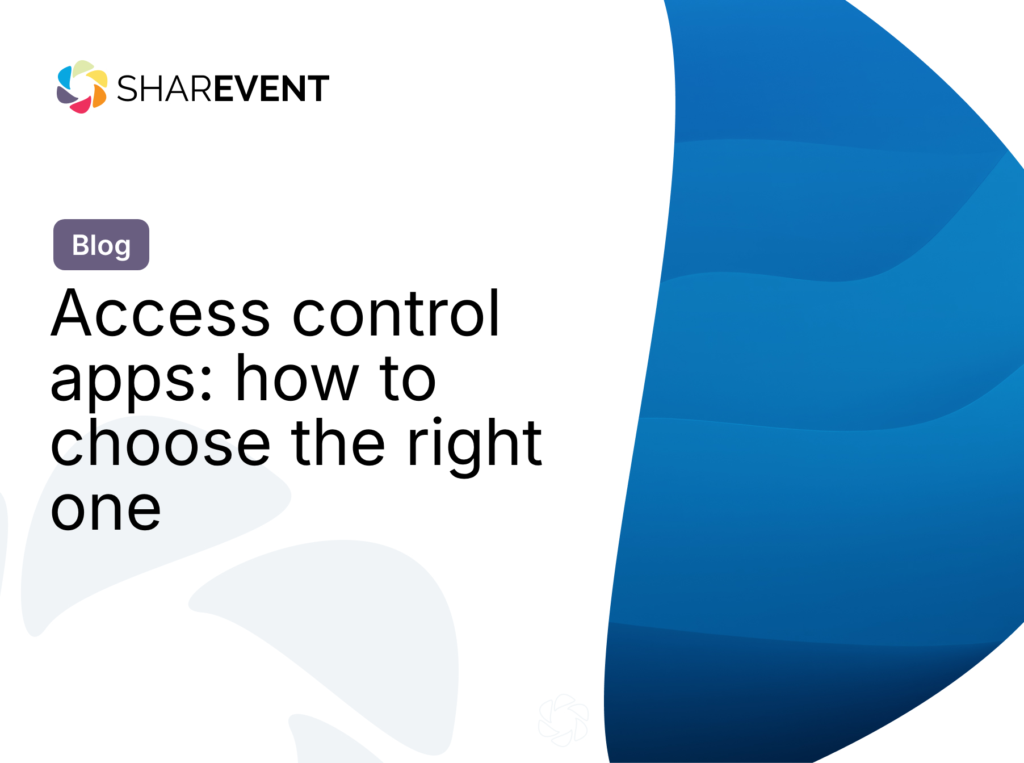 SHAREVENT

Blog

Access control apps: how to choose the right one